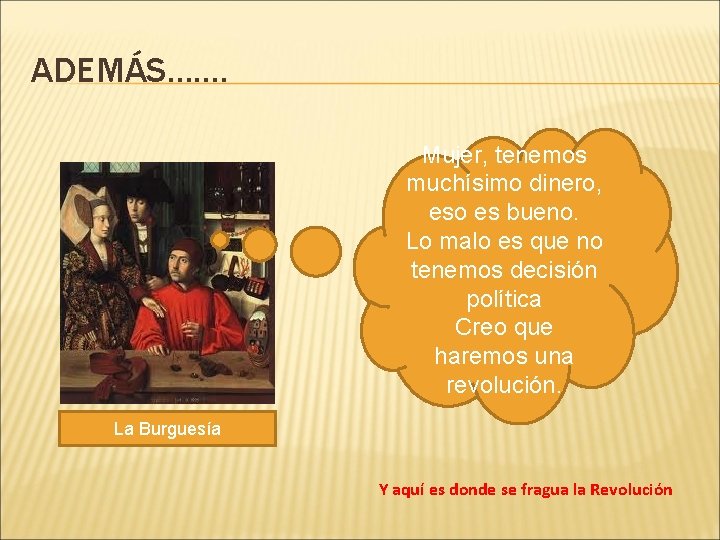 ADEMÁS…….

Mujer, tenemos muchísimo dinero, eso es bueno.
Lo malo es que no tenemos decisión política
Creo que haremos una revolución.

La Burguesía

Y aquí es donde se fragua la Revolución